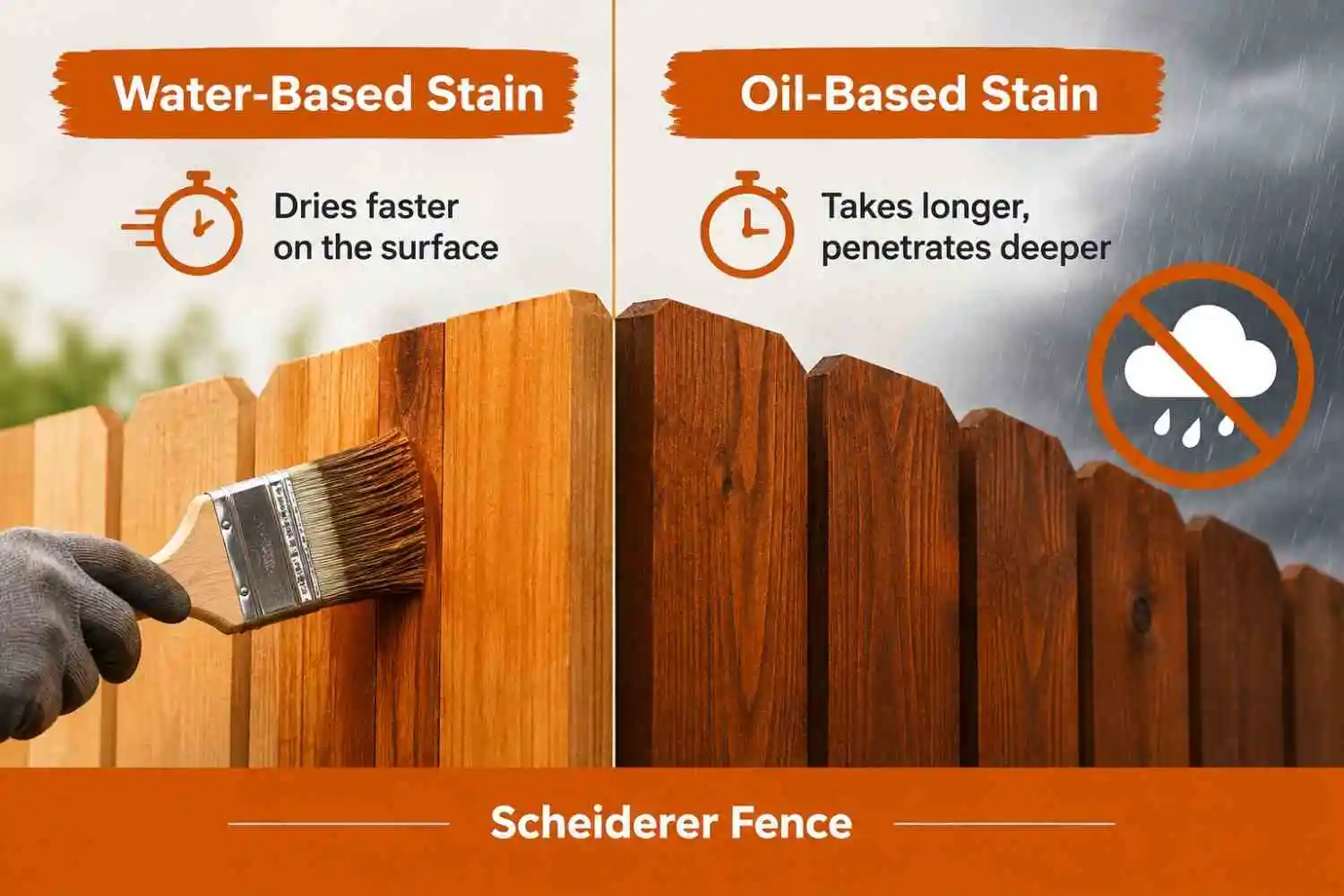 Water-Based Stain

Dries faster on the surface

Oil-Based Stain

Takes longer, penetrates deeper

Scheiderer Fence